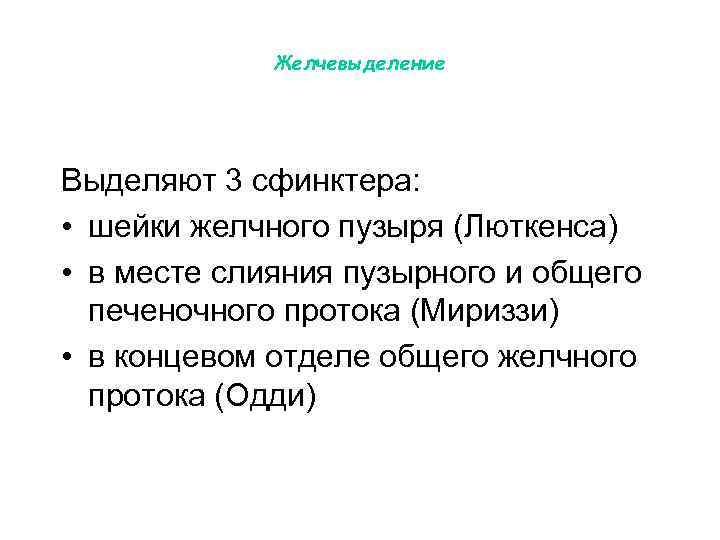 Желчевыделение

Выделяют 3 сфинктера:

• шейки желчного пузыря (Люткенса)
• в месте слияния пузырного и общего печеночного протока (Мириззи)
• в концевом отделе общего желчного протока (Одди)